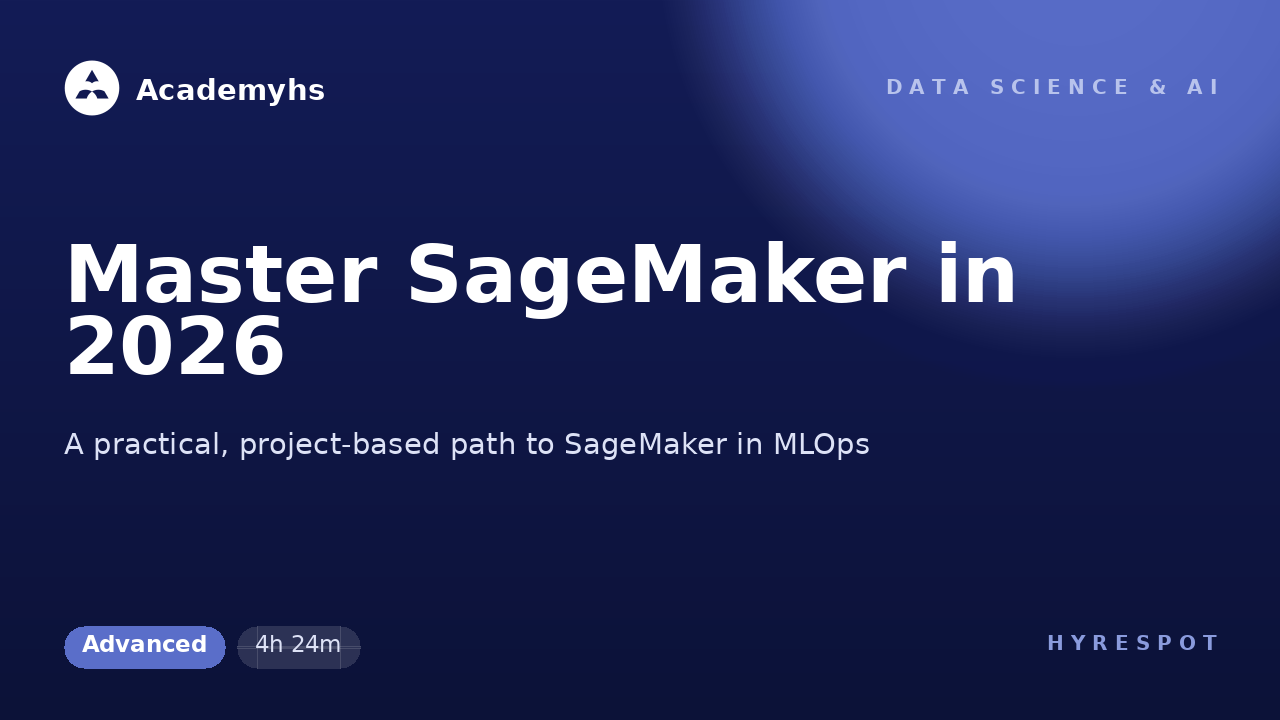 Academyhs

DATA SCIENCE & AI

Master SageMaker in 2026

A practical, project-based path to SageMaker in MLOps

Advanced

4h 24m

HYRESPOT